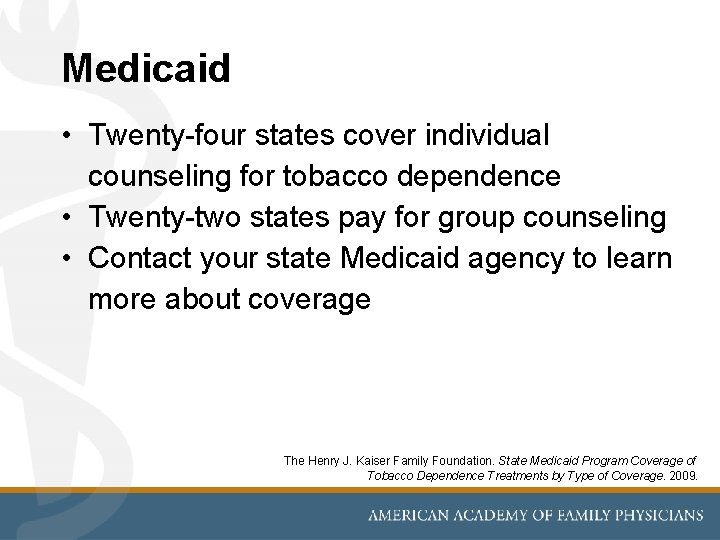 Medicaid

• Twenty-four states cover individual counseling for tobacco dependence
• Twenty-two states pay for group counseling
• Contact your state Medicaid agency to learn more about coverage

The Henry J. Kaiser Family Foundation. State Medicaid Program Coverage of Tobacco Dependence Treatments by Type of Coverage. 2009.

AMERICAN ACADEMY OF FAMILY PHYSICIANS